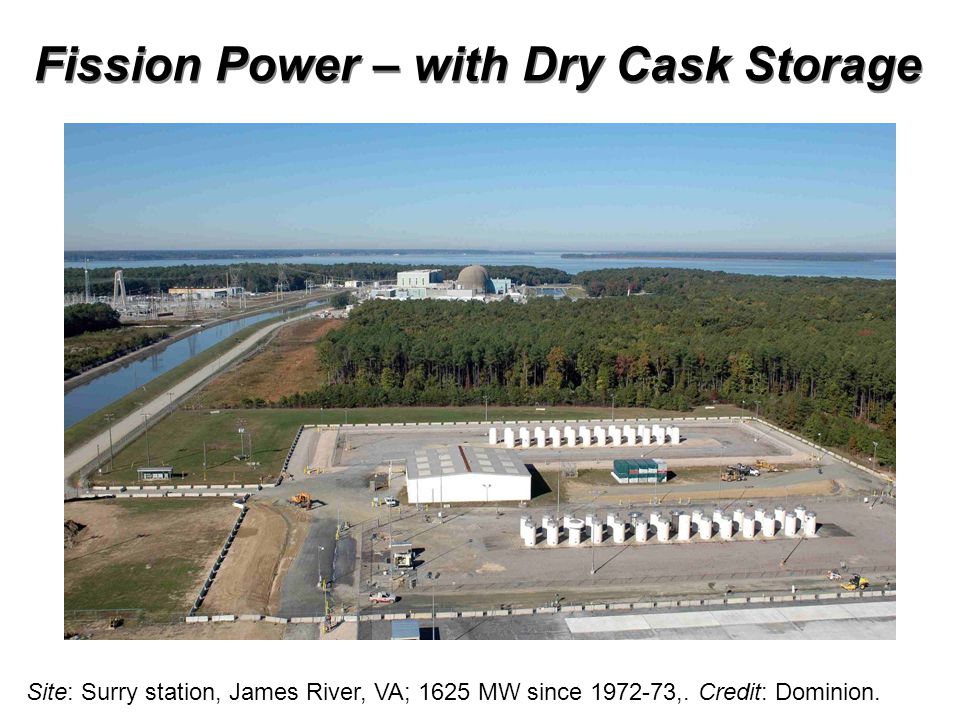 Fission Power – with Dry Cask Storage

Site: Surry station, James River, VA; 1625 MW since 1972-73,. Credit: Dominion.